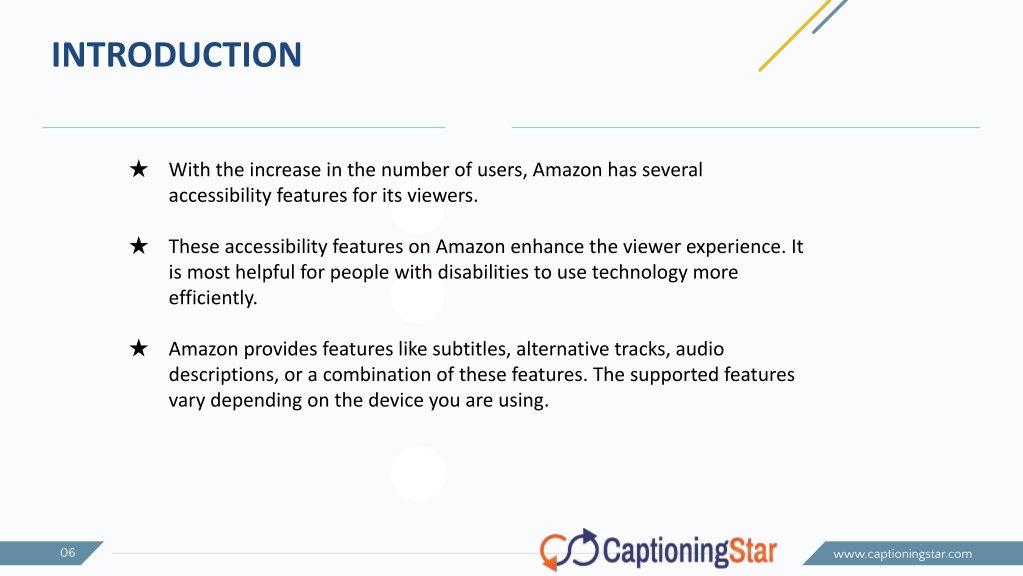 INTRODUCTION

★ With the increase in the number of users, Amazon has several accessibility features for its viewers.

★ These accessibility features on Amazon enhance the viewer experience. It is most helpful for people with disabilities to use technology more efficiently.

★ Amazon provides features like subtitles, alternative tracks, audio descriptions, or a combination of these features. The supported features vary depending on the device you are using.

06

CaptioningStar

www.captioningstar.com